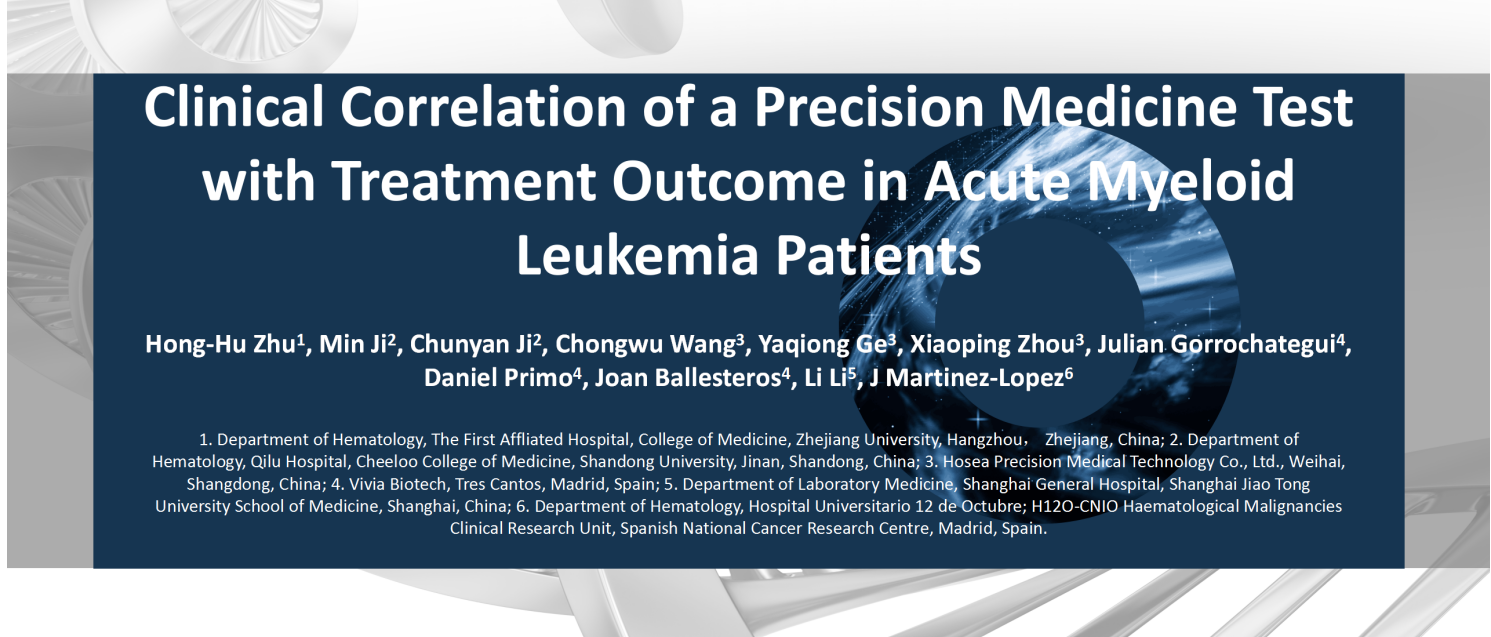 Clinical Correlation of a Precision Medicine Test with Treatment Outcome in Acute Myeloid Leukemia Patients

Hong-Hu Zhu$^1$, Min Ji$^2$, Chunyan Ji$^2$, Chongwu Wang$^3$, Yaqiong Ge$^3$, Xiaoping Zhou$^3$, Julian Gorrochategui$^4$, Daniel Primo$^4$, Joan Ballesteros$^4$, Li Li$^5$, J Martinez-Lopez$^6$

1. Department of Hematology, The First Affliated Hospital, College of Medicine, Zhejiang University, Hangzhou， Zhejiang, China; 2. Department of Hematology, Qilu Hospital, Cheeloo College of Medicine, Shandong University, Jinan, Shandong, China; 3. Hosea Precision Medical Technology Co., Ltd., Weihai, Shangdong, China; 4. Vivia Biotech, Tres Cantos, Madrid, Spain; 5. Department of Laboratory Medicine, Shanghai General Hospital, Shanghai Jiao Tong University School of Medicine, Shanghai, China; 6. Department of Hematology, Hospital Universitario 12 de Octubre; H12O-CNIO Haematological Malignancies Clinical Research Unit, Spanish National Cancer Research Centre, Madrid, Spain.